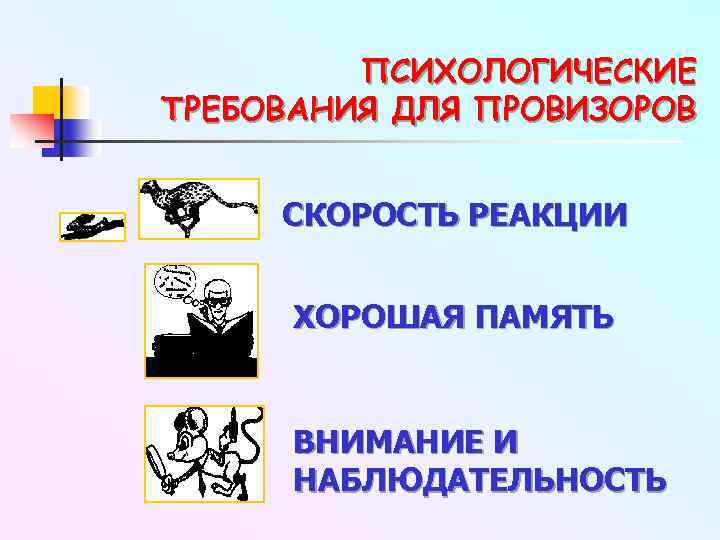 ПСИХОЛОГИЧЕСКИЕ ТРЕБОВАНИЯ ДЛЯ ПРОВИЗОРОВ

СКОРОСТЬ РЕАКЦИИ

ХОРОШАЯ ПАМЯТЬ

ВНИМАНИЕ И НАБЛЮДАТЕЛЬНОСТЬ